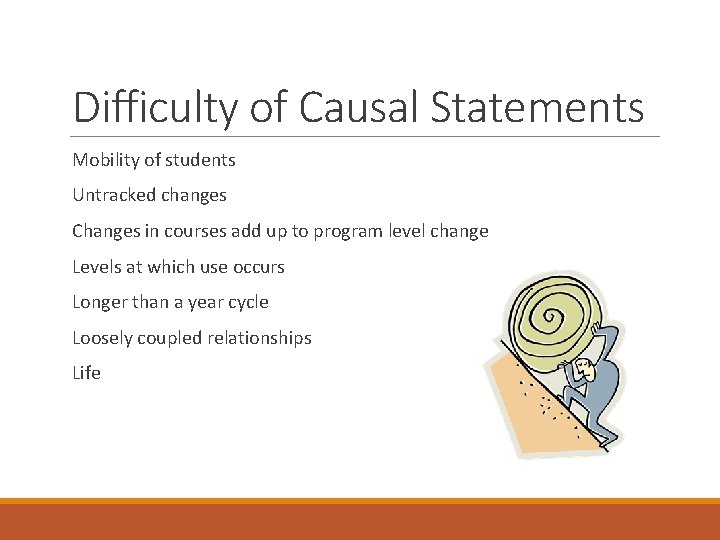 Difficulty of Causal Statements

Mobility of students

Untracked changes

Changes in courses add up to program level change

Levels at which use occurs

Longer than a year cycle

Loosely coupled relationships

Life